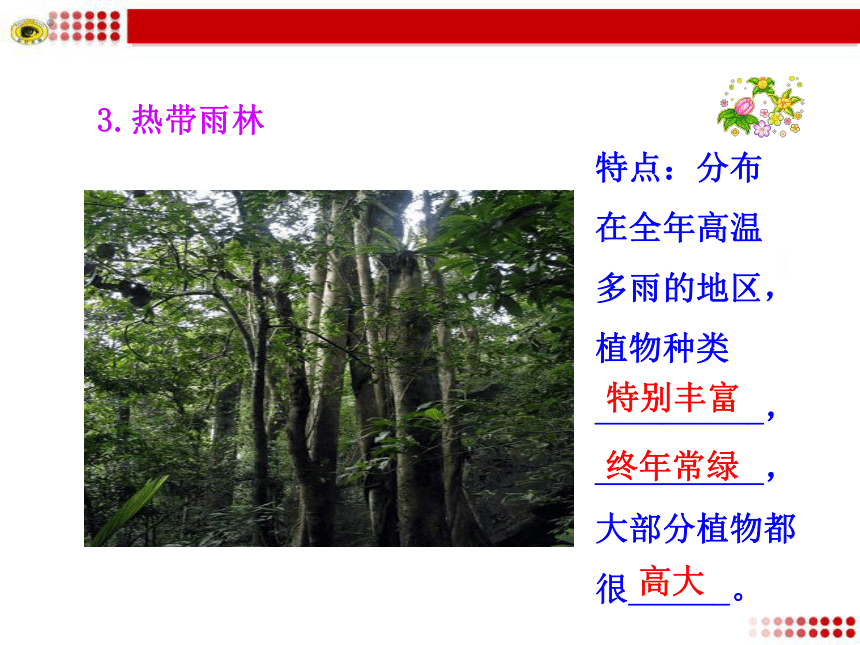 3.热带雨林

特点：分布在全年高温多雨的地区，植物种类特别丰富，终年常绿，大部分植物都很高大。